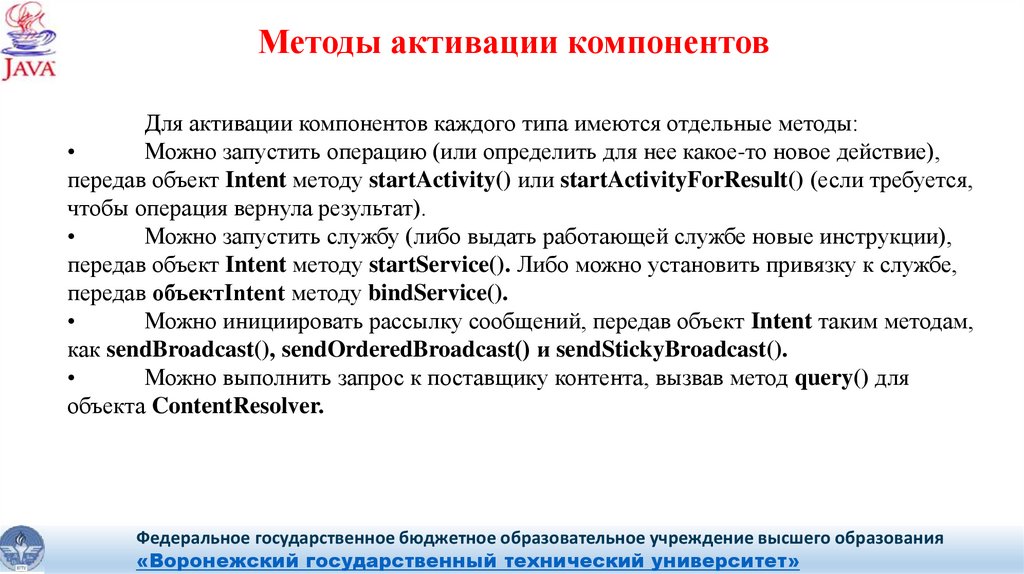 JAVA

Методы активации компонентов

Для активации компонентов каждого типа имеются отдельные методы:

• Можно запустить операцию (или определить для нее какое-то новое действие), передав объект Intent методу startActivity() или startActivityForResult() (если требуется, чтобы операция вернула результат).

• Можно запустить службу (либо выдать работающей службе новые инструкции), передав объект Intent методу startService(). Либо можно установить привязку к службе, передав объектIntent методу bindService().

• Можно инициировать рассылку сообщений, передав объект Intent таким методам, как sendBroadcast(), sendOrderedBroadcast() и sendStickyBroadcast().

• Можно выполнить запрос к поставщику контента, вызвав метод query() для объекта ContentResolver.

Федеральное государственное бюджетное образовательное учреждение высшего образования
«Воронежский государственный технический университет»